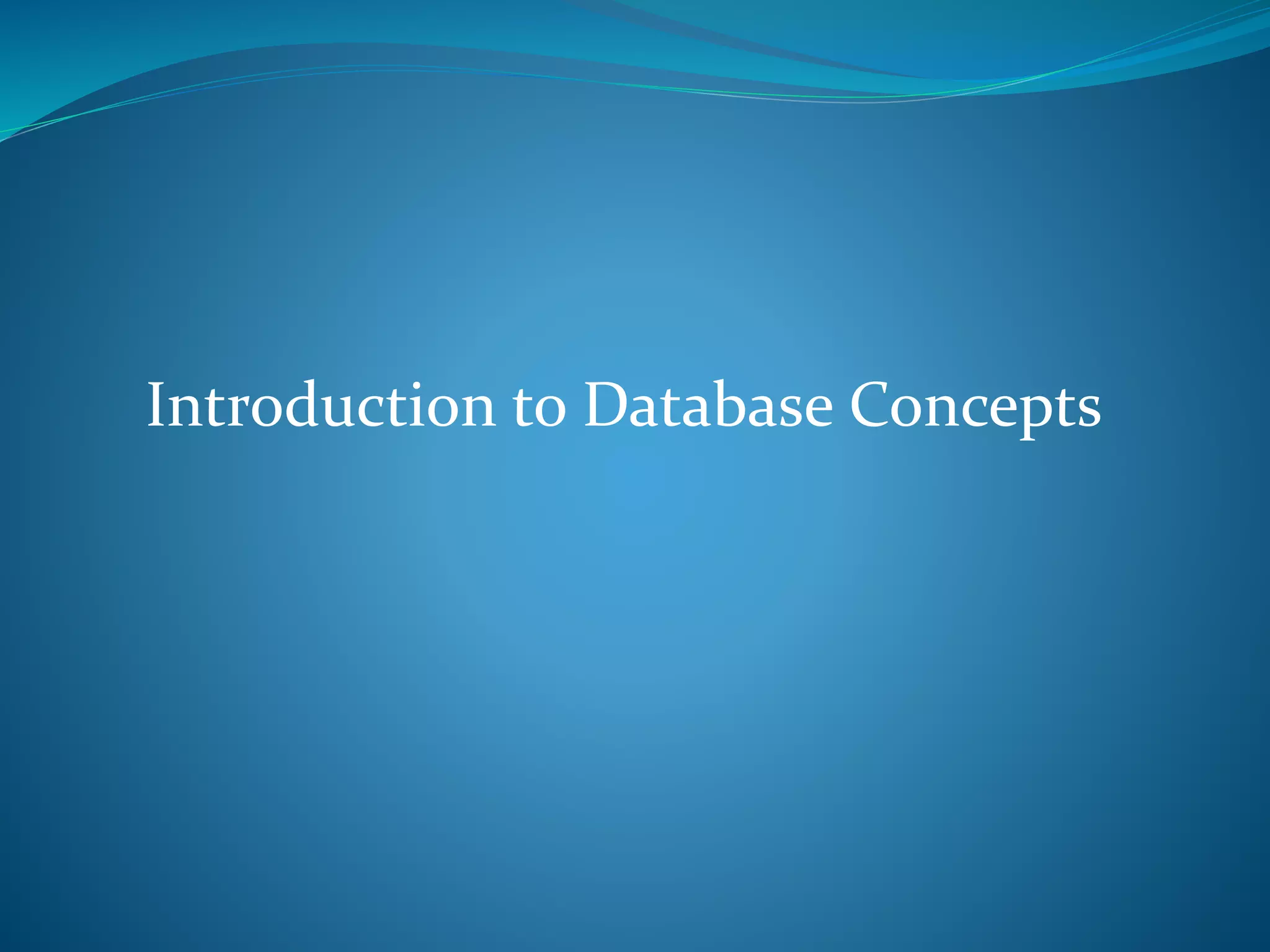 Introduction to Database Concepts